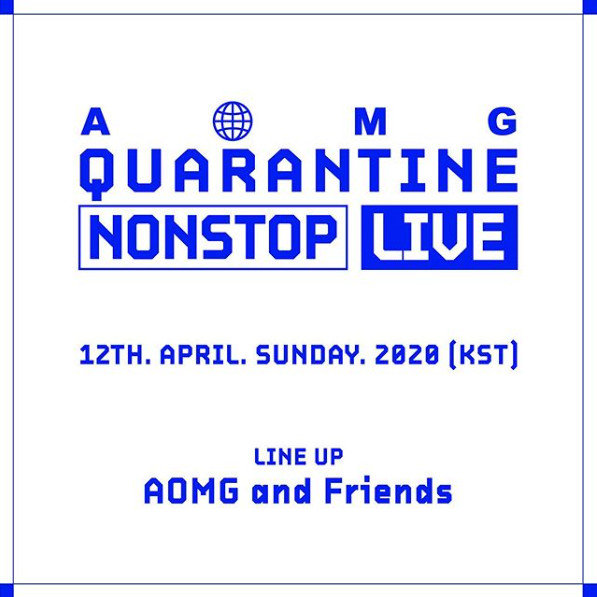 A M G
QUARANTINE
NONSTOP LIVE

12TH. APRIL. SUNDAY. 2020 (KST)

LINE UP
AOMG and Friends